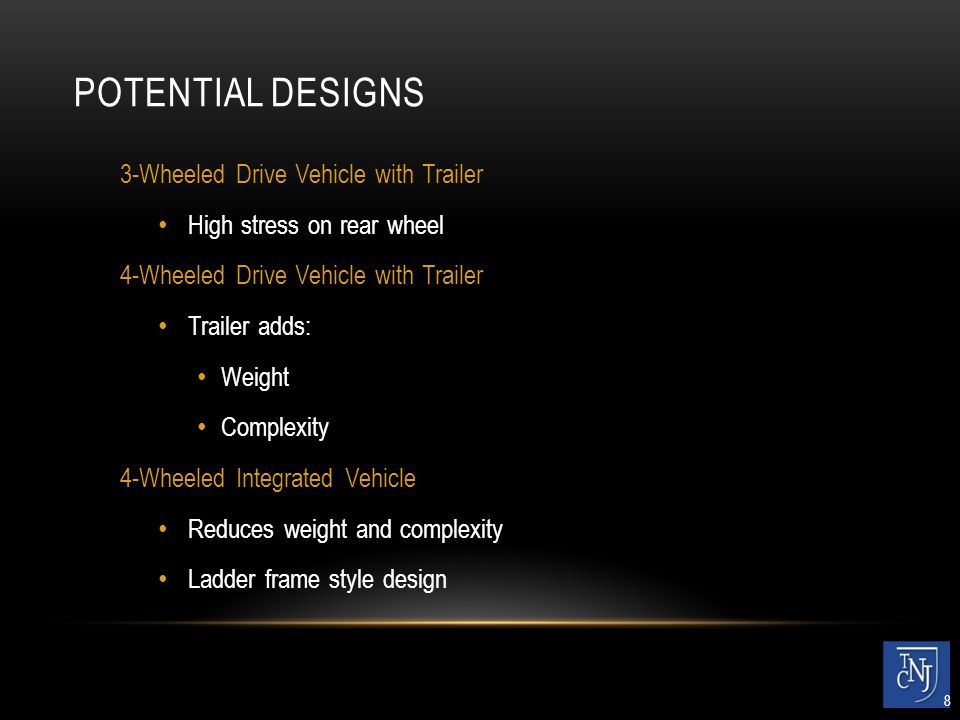 POTENTIAL DESIGNS

3-Wheeled Drive Vehicle with Trailer

• High stress on rear wheel

4-Wheeled Drive Vehicle with Trailer

• Trailer adds:

• Weight

• Complexity

4-Wheeled Integrated Vehicle

• Reduces weight and complexity

• Ladder frame style design

TCNJ

8